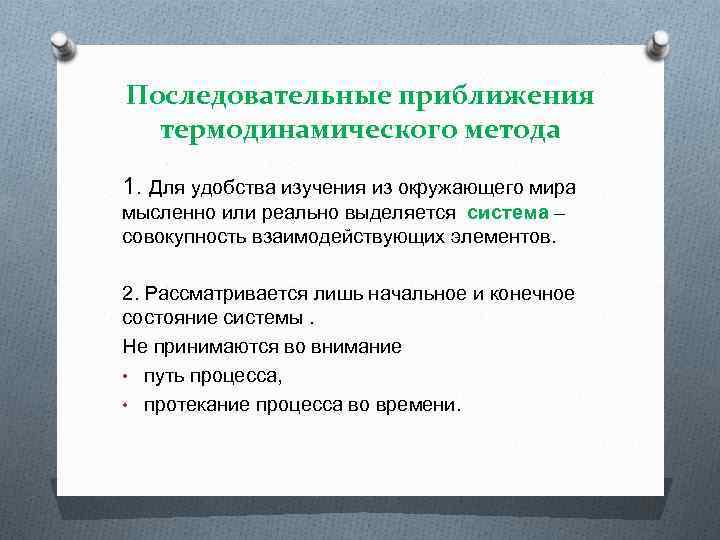 Последовательные приближения термодинамического метода

1. Для удобства изучения из окружающего мира мысленно или реально выделяется система – совокупность взаимодействующих элементов.

2. Рассматривается лишь начальное и конечное состояние системы .

Не принимаются во внимание

• путь процесса,
• протекание процесса во времени.